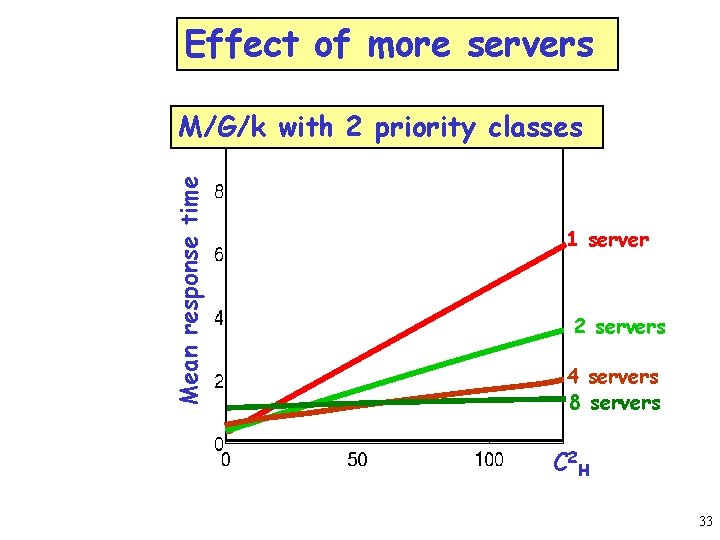 Effect of more servers

M/G/k with 2 priority classes

Mean response time

8
6
4
2
0

0 50 100 $C^2_H$

1 server
2 servers
4 servers
8 servers

33